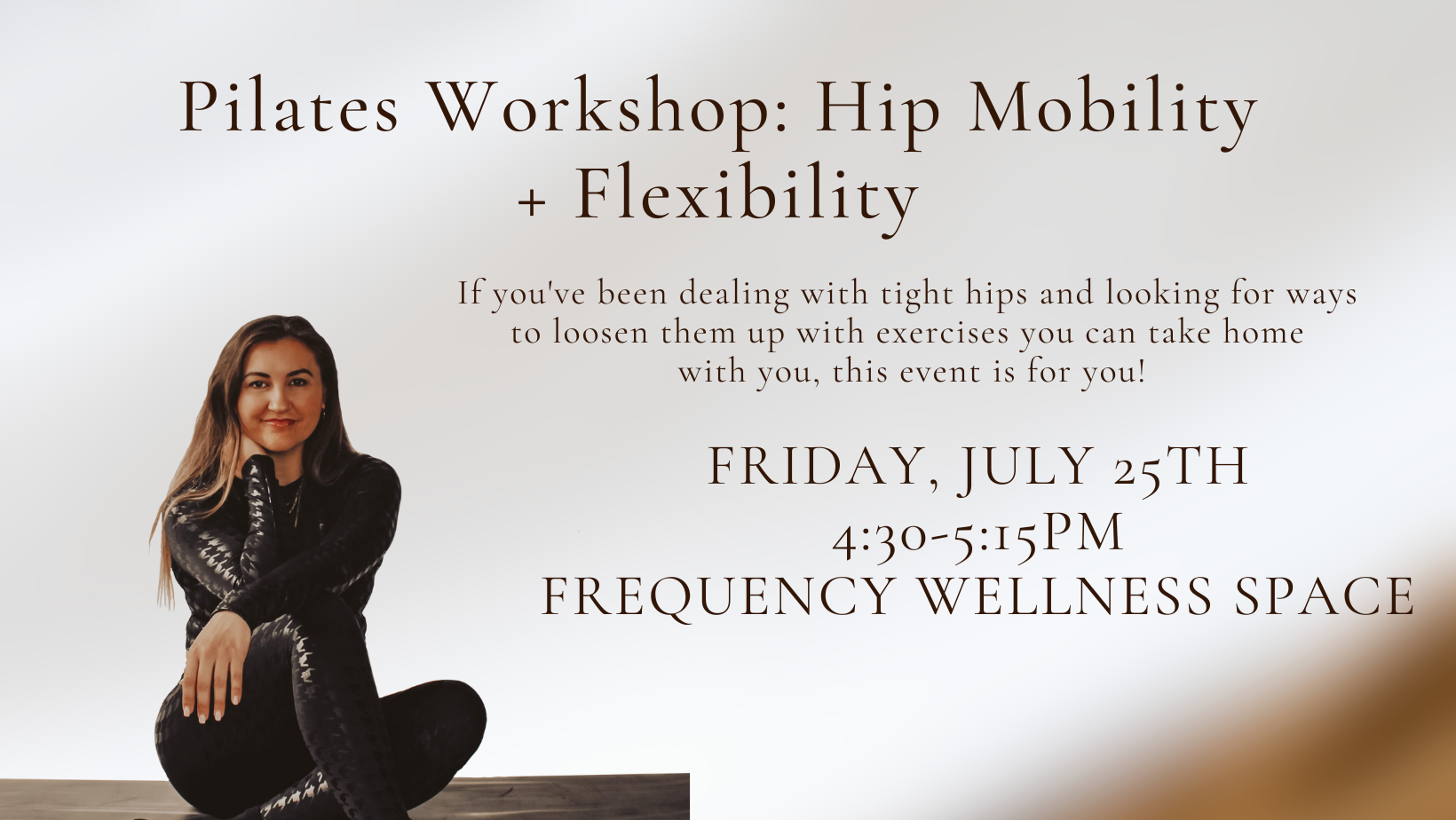 Pilates Workshop: Hip Mobility + Flexibility

If you've been dealing with tight hips and looking for ways to loosen them up with exercises you can take home with you, this event is for you!

FRIDAY, JULY 25TH
4:30-5:15PM
FREQUENCY WELLNESS SPACE